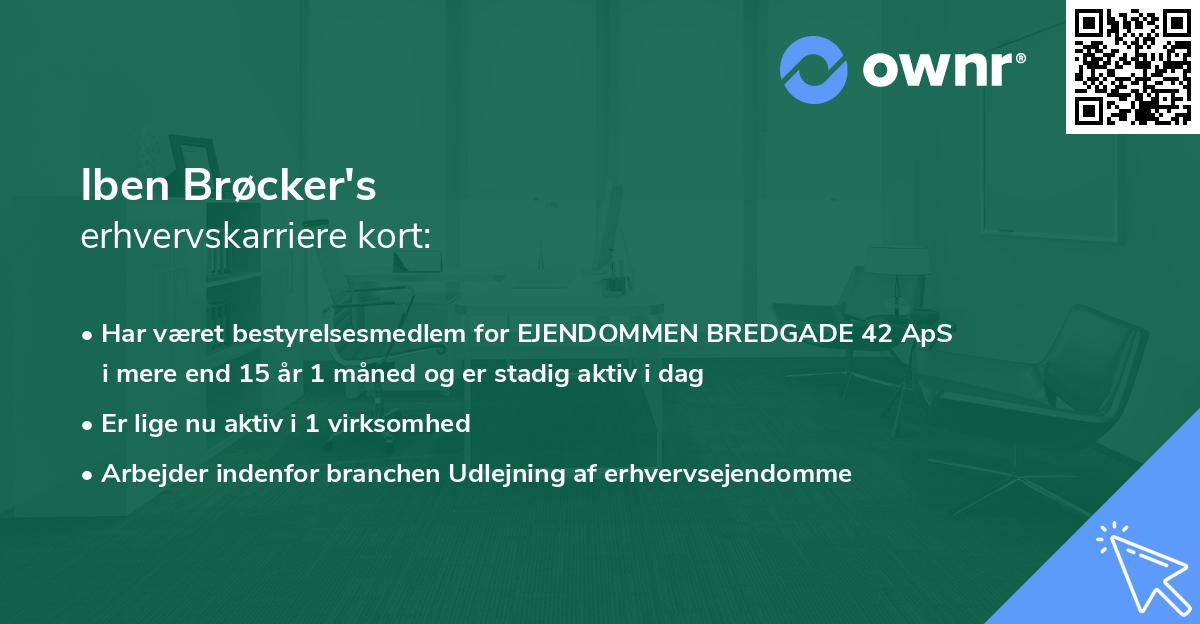 ownr®

Iben Brøcker's
erhvervskarriere kort:

• Har været bestyrelsesmedlem for EJENDOMMEN BREDGADE 42 ApS i mere end 15 år 1 måned og er stadig aktiv i dag

• Er lige nu aktiv i 1 virksomhed

• Arbejder indenfor branchen Udlejning af erhvervsejendomme